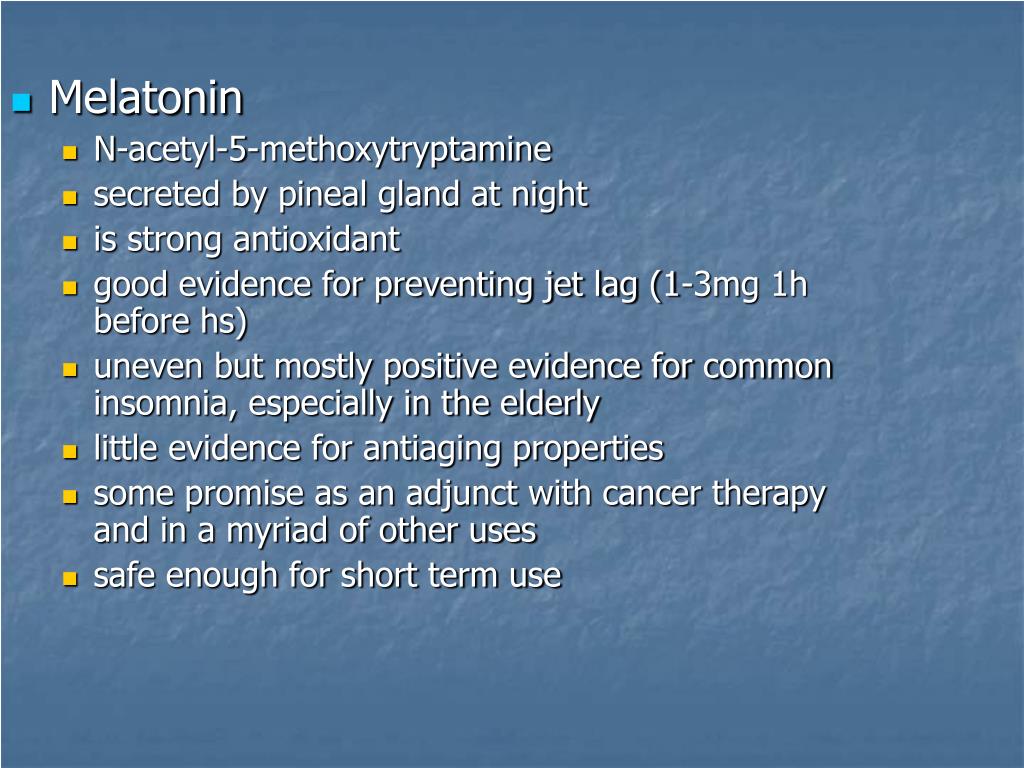 Melatonin

N-acetyl-5-methoxytryptamine

secreted by pineal gland at night

is strong antioxidant

good evidence for preventing jet lag (1-3mg 1h before hs)

uneven but mostly positive evidence for common insomnia, especially in the elderly

little evidence for antiaging properties

some promise as an adjunct with cancer therapy and in a myriad of other uses

safe enough for short term use